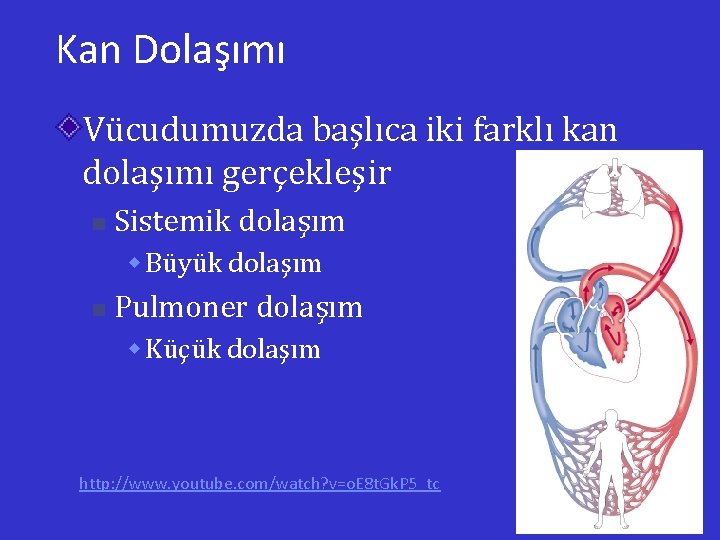 Kan Dolaşımı

Vücudumuzda başlıca iki farklı kan dolaşımı gerçekleşir

Sistemik dolaşım

Büyük dolaşım

Pulmoner dolaşım

Küçük dolaşım

http://www.youtube.com/watch?v=oE8tGkP5_tc